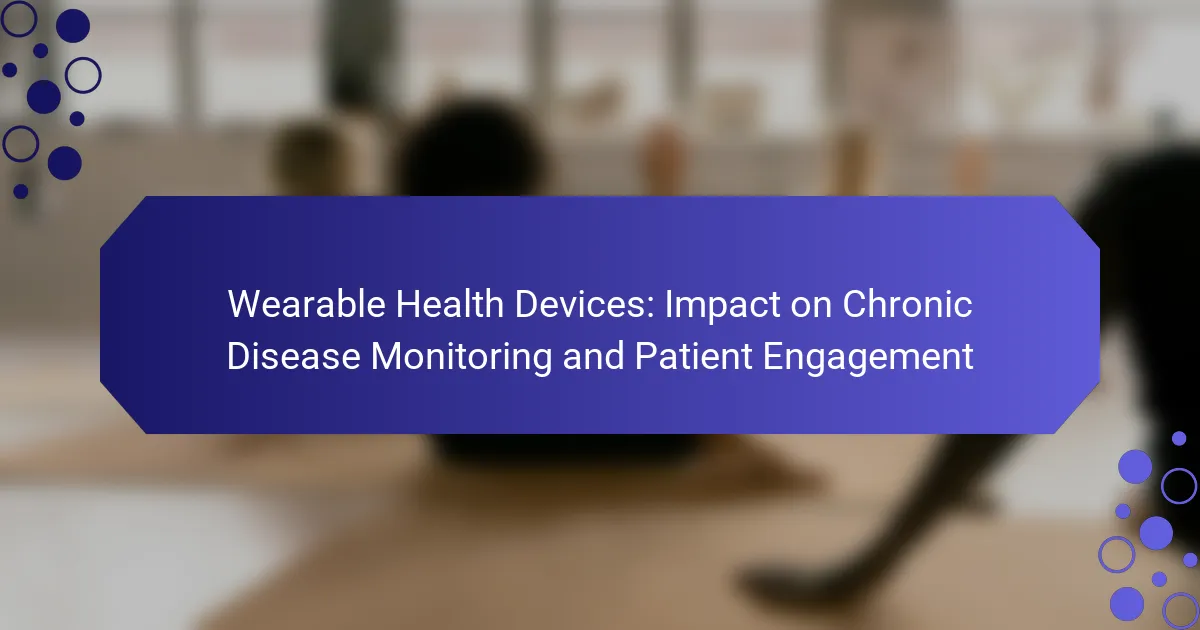 Wearable Health Devices: Impact on Chronic Disease Monitoring and Patient Engagement